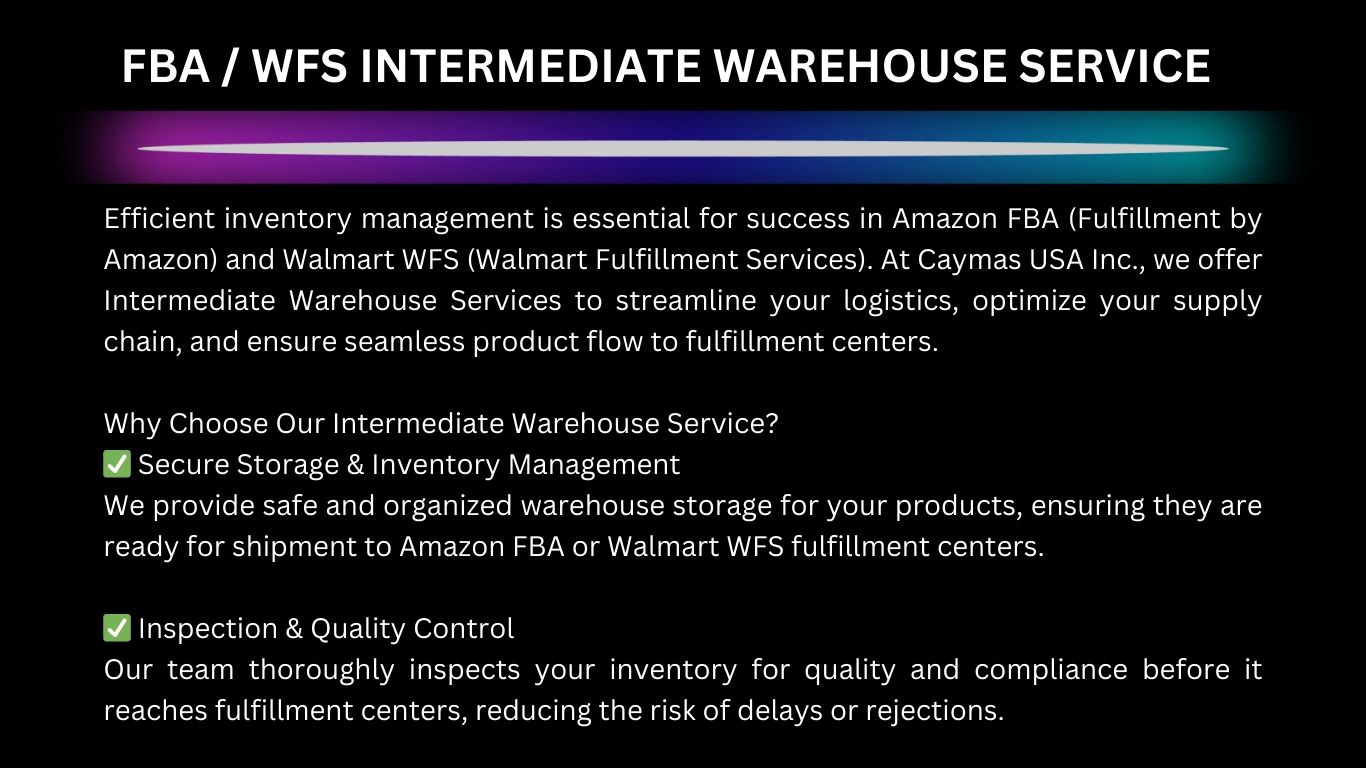 FBA / WFS INTERMEDIATE WAREHOUSE SERVICE

Efficient inventory management is essential for success in Amazon FBA (Fulfillment by Amazon) and Walmart WFS (Walmart Fulfillment Services). At Caymas USA Inc., we offer Intermediate Warehouse Services to streamline your logistics, optimize your supply chain, and ensure seamless product flow to fulfillment centers.

Why Choose Our Intermediate Warehouse Service?
✅ Secure Storage & Inventory Management
We provide safe and organized warehouse storage for your products, ensuring they are ready for shipment to Amazon FBA or Walmart WFS fulfillment centers.

✅ Inspection & Quality Control
Our team thoroughly inspects your inventory for quality and compliance before it reaches fulfillment centers, reducing the risk of delays or rejections.